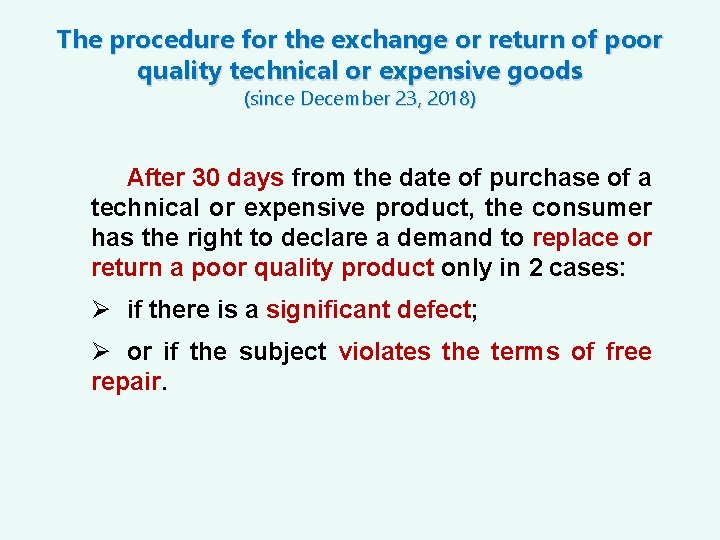 The procedure for the exchange or return of poor quality technical or expensive goods
(since December 23, 2018)

After 30 days from the date of purchase of a technical or expensive product, the consumer has the right to declare a demand to replace or return a poor quality product only in 2 cases:

➢ if there is a significant defect;

➢ or if the subject violates the terms of free repair.